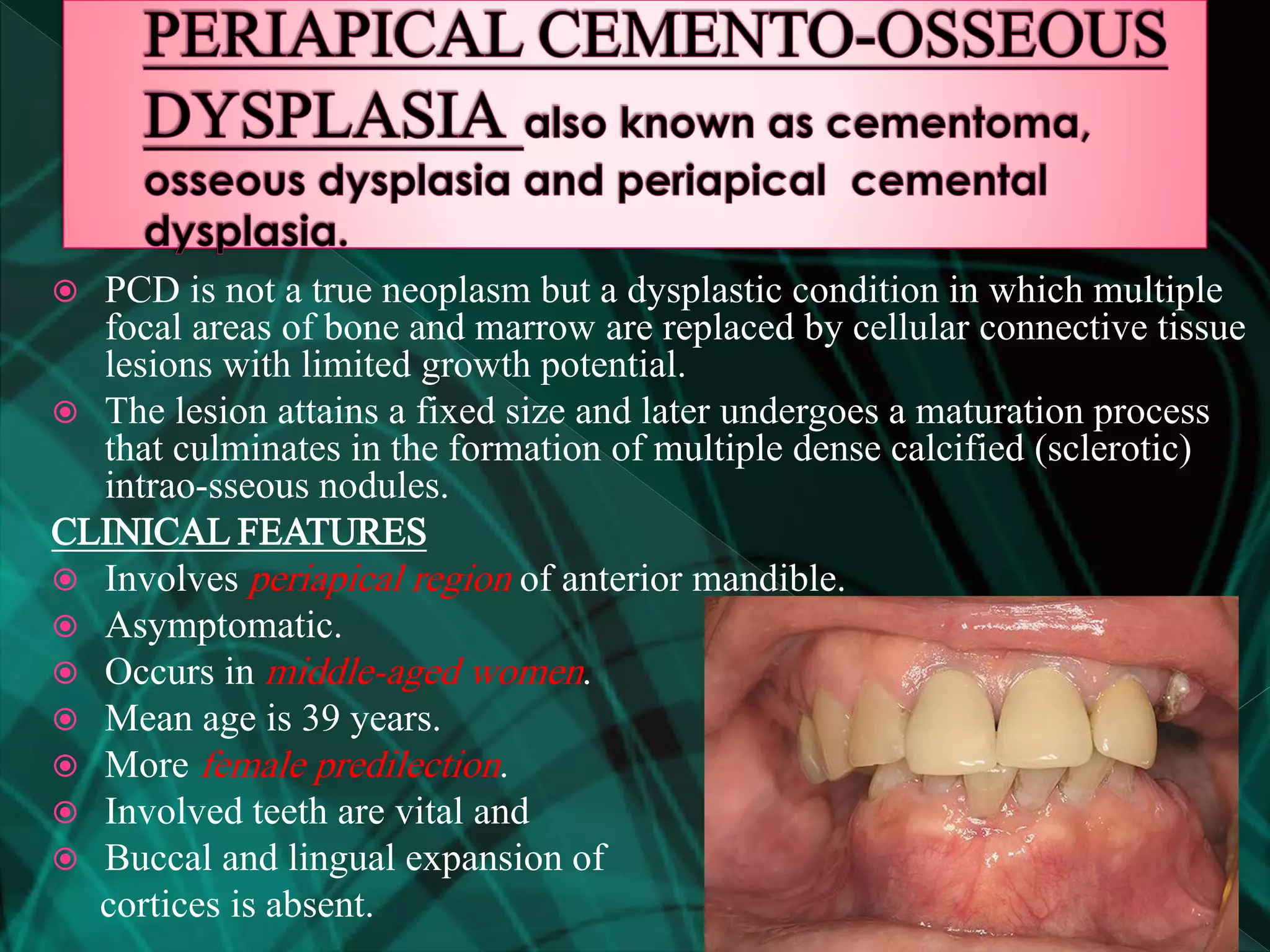 PERIAPICAL CEMENTO-OSSEOUS DYSPLASIA also known as cementoma, osseous dysplasia and periapical cemental dysplasia.

PCD is not a true neoplasm but a dysplastic condition in which multiple focal areas of bone and marrow are replaced by cellular connective tissue lesions with limited growth potential.

The lesion attains a fixed size and later undergoes a maturation process that culminates in the formation of multiple dense calcified (sclerotic) intrao-sseous nodules.

CLINICAL FEATURES

Involves periapical region of anterior mandible.

Asymptomatic.

Occurs in middle-aged women.

Mean age is 39 years.

More female predilection.

Involved teeth are vital and

Buccal and lingual expansion of cortices is absent.